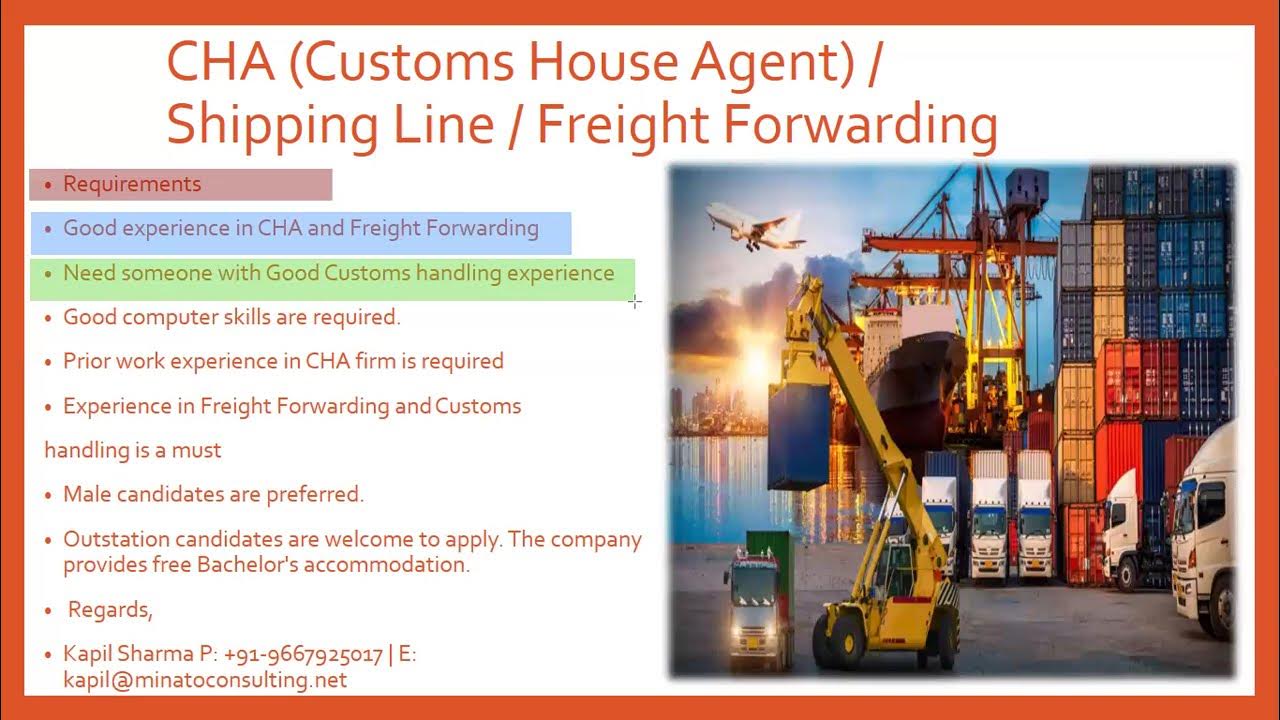 CHA (Customs House Agent) / Shipping Line / Freight Forwarding

• Requirements

• Good experience in CHA and Freight Forwarding

• Need someone with Good Customs handling experience

• Good computer skills are required.

• Prior work experience in CHA firm is required

• Experience in Freight Forwarding and Customs

handling is a must

• Male candidates are preferred.

• Outstation candidates are welcome to apply. The company provides free Bachelor's accommodation.

• Regards,

• Kapil Sharma P: +91-9667925017 | E: kapil@minatoconsulting.net